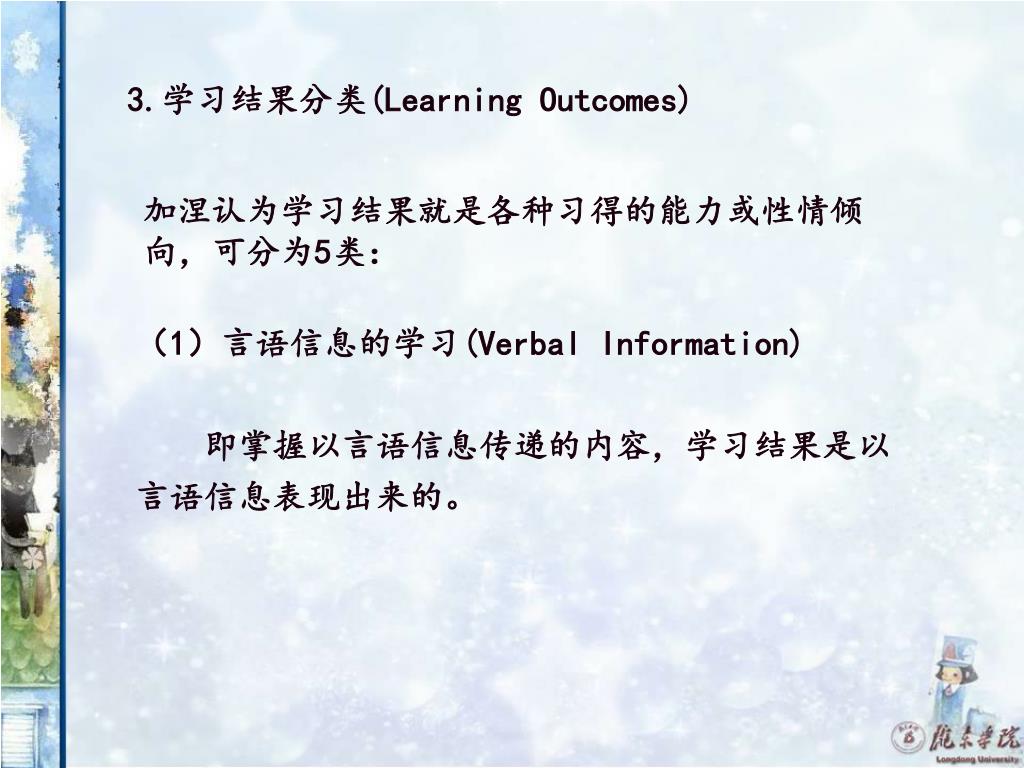 3.学习结果分类(Learning Outcomes)

加涅认为学习结果就是各种习得的能力或性情倾向，可分为5类：

（1）言语信息的学习(Verbal Information)

即掌握以言语信息传递的内容，学习结果是以言语信息表现出来的。

陇东学院
Longdong University